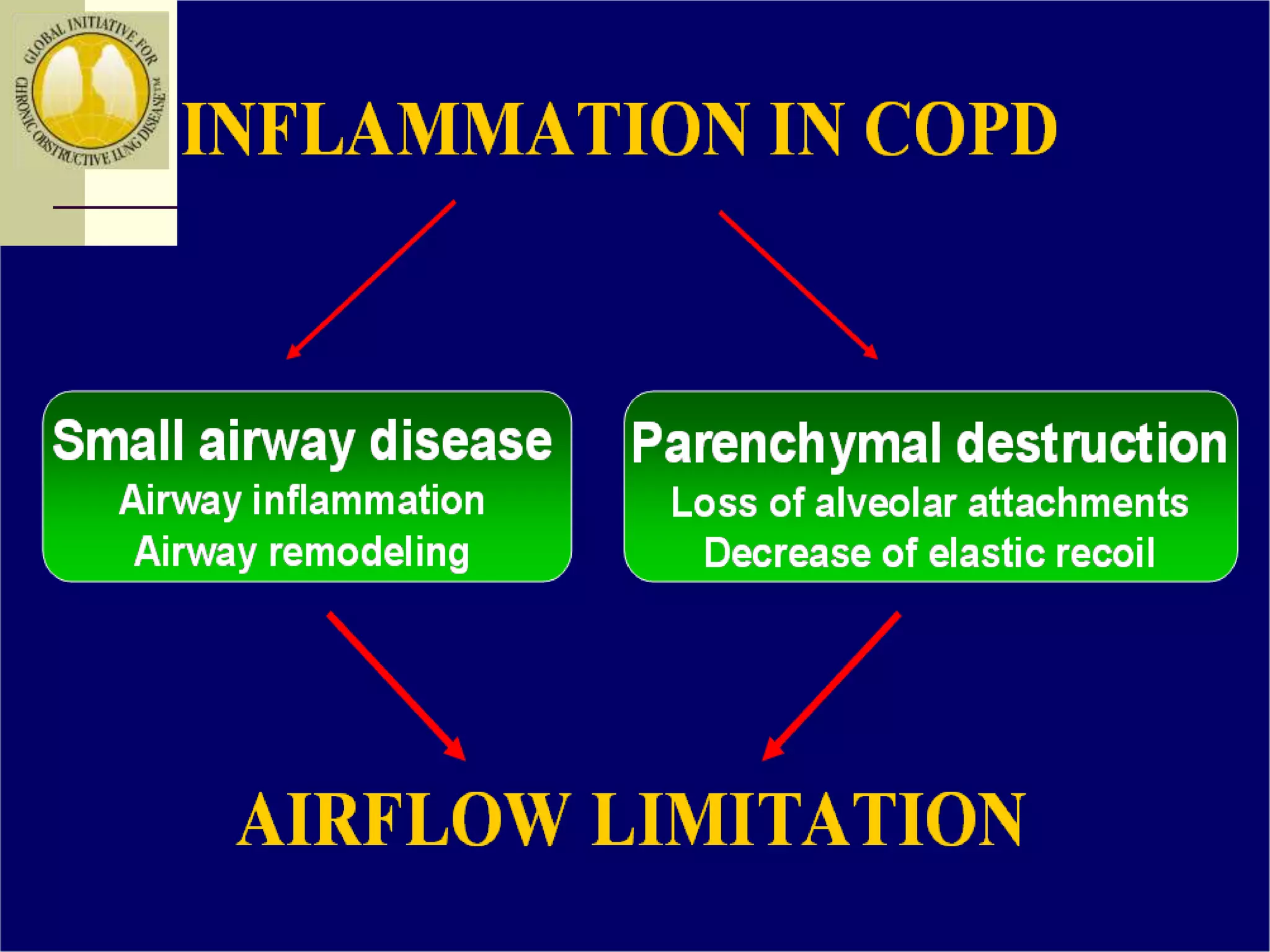 GLOBAL INITIATIVE FOR CHRONIC OBSTRUCTIVE LUNG DISEASE™

INFLAMMATION IN COPD

Small airway disease
Airway inflammation
Airway remodeling

Parenchymal destruction
Loss of alveolar attachments
Decrease of elastic recoil

AIRFLOW LIMITATION